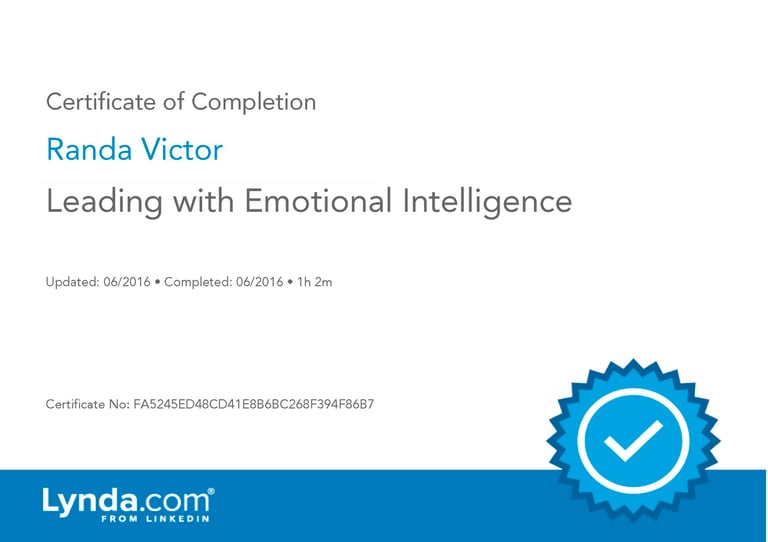 Certificate of Completion

Randa Victor

Leading with Emotional Intelligence

Updated: 06/2016 • Completed: 06/2016 • 1h 2m

Certificate No: FA5245ED48CD41E8B6BC268F394F86B7

Lynda.com®
FROM LINKEDIN